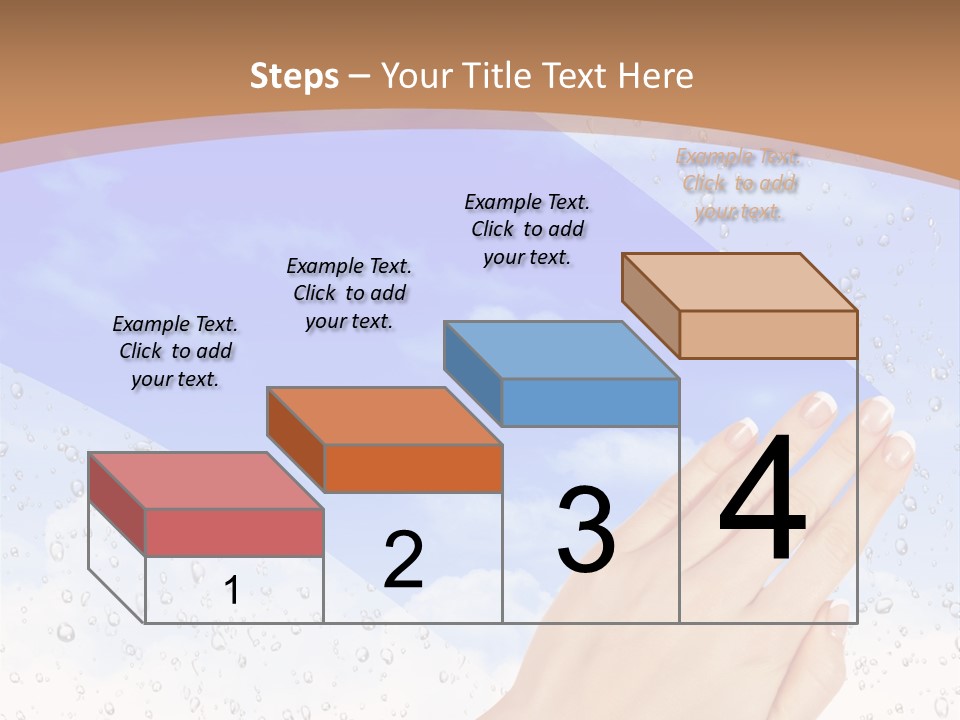 Steps – Your Title Text Here

Example Text. Click to add your text.

Example Text. Click to add your text.

Example Text. Click to add your text.

Example Text. Click to add your text.

1

2

3

4